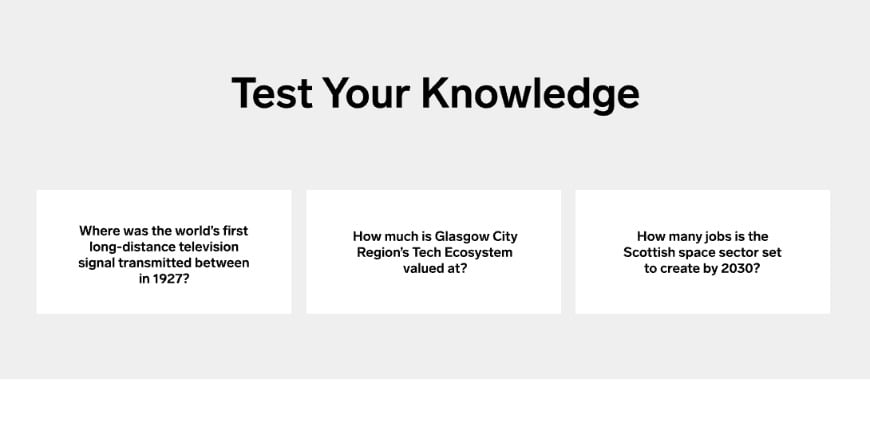 Test Your Knowledge

Where was the world's first long-distance television signal transmitted between in 1927?

How much is Glasgow City Region's Tech Ecosystem valued at?

How many jobs is the Scottish space sector set to create by 2030?